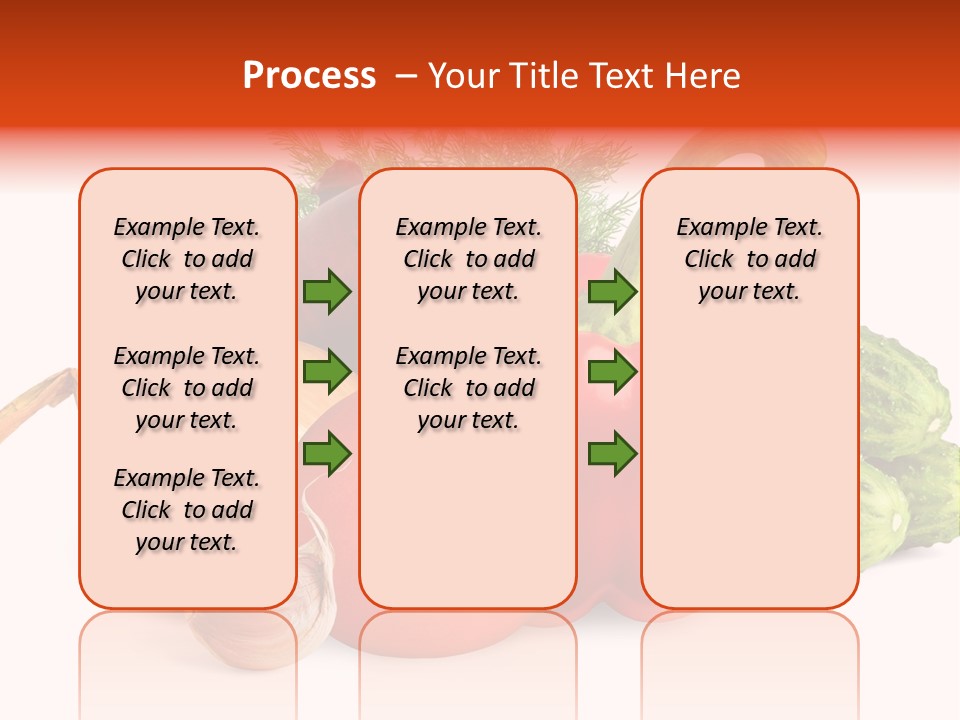 Process – Your Title Text Here

Example Text. Click to add your text.

Example Text. Click to add your text.

Example Text. Click to add your text.

Example Text. Click to add your text.

Example Text. Click to add your text.

Example Text. Click to add your text.